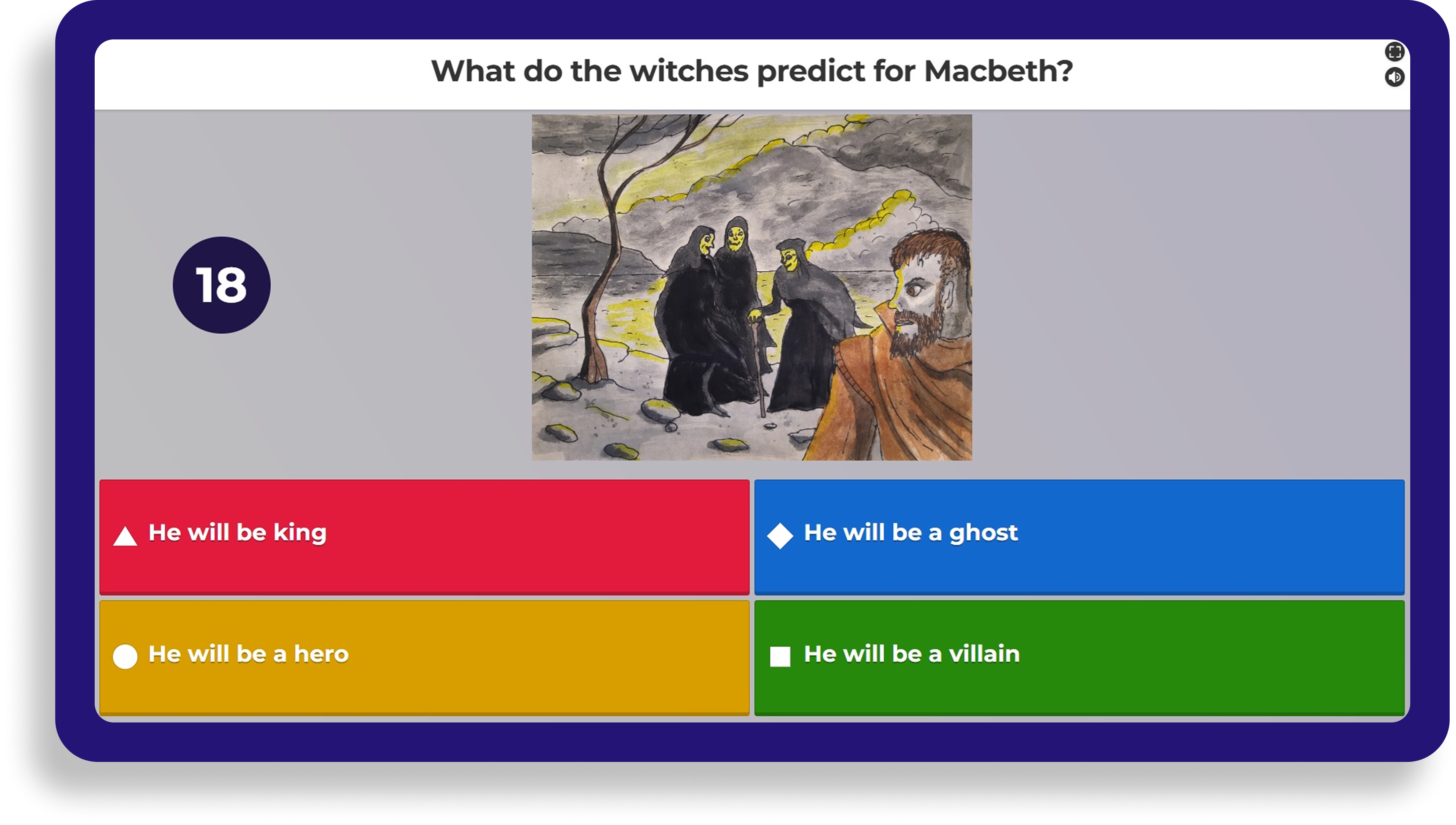 What do the witches predict for Macbeth?

18

He will be king

He will be a ghost

He will be a hero

He will be a villain